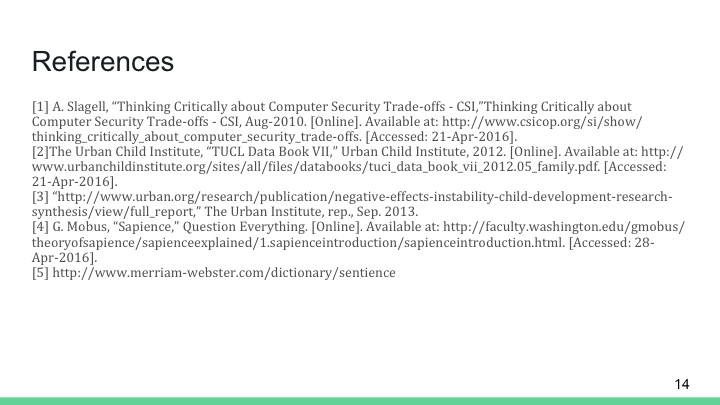 References

[1] A. Slagell, “Thinking Critically about Computer Security Trade-offs - CSI,”Thinking Critically about Computer Security Trade-offs - CSI, Aug-2010. [Online]. Available at: http://www.csicop.org/si/show/thinking_critically_about_computer_security_trade-offs. [Accessed: 21-Apr-2016].
[2]The Urban Child Institute, “TUCL Data Book VII,” Urban Child Institute, 2012. [Online]. Available at: http://www.urbanchildinstitute.org/sites/all/files/databooks/tuci_data_book_vii_2012.05_family.pdf. [Accessed: 21-Apr-2016].
[3] “http://www.urban.org/research/publication/negative-effects-instability-child-development-research-synthesis/view/full_report,” The Urban Institute, rep., Sep. 2013.
[4] G. Mobus, “Sapience,” Question Everything. [Online]. Available at: http://faculty.washington.edu/gmobus/theoryofsapience/sapienceexplained/1.sapienceintroduction/sapienceintroduction.html. [Accessed: 28-Apr-2016].
[5] http://www.merriam-webster.com/dictionary/sentience

14